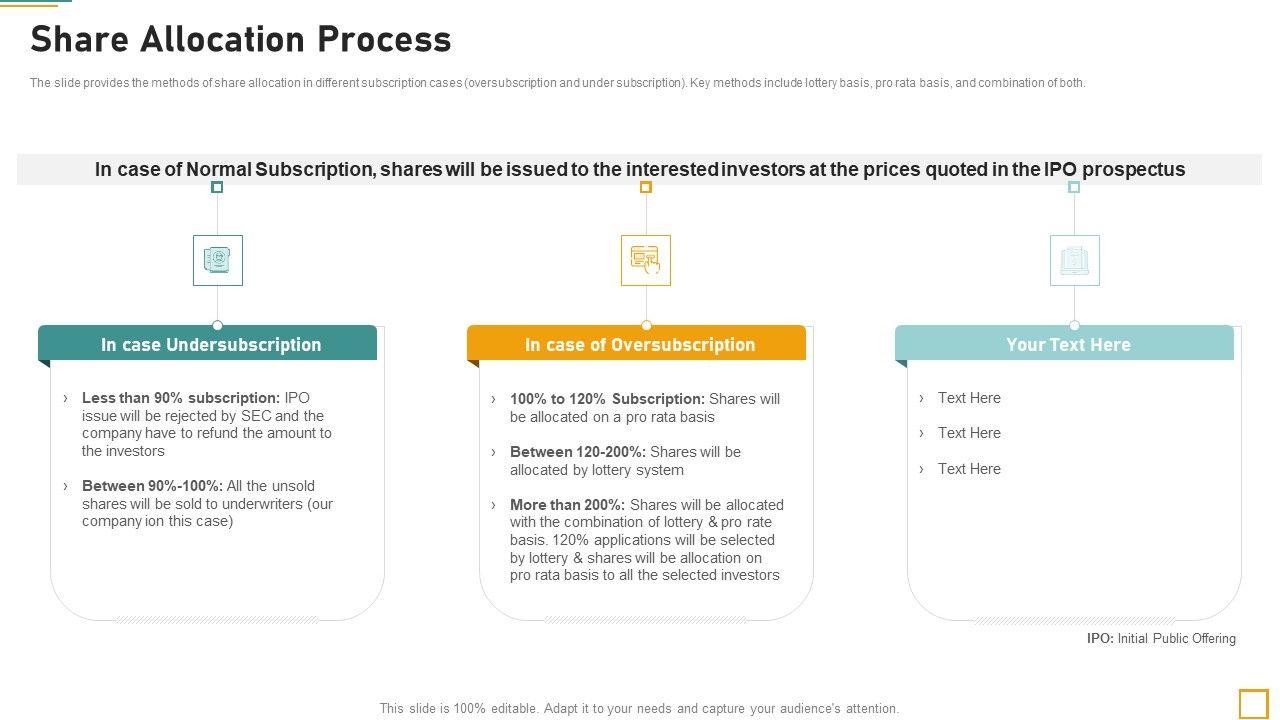 Share Allocation Process

The slide provides the methods of share allocation in different subscription cases (oversubscription and under subscription). Key methods include lottery basis, pro rata basis, and combination of both.

In case of Normal Subscription, shares will be issued to the interested investors at the prices quoted in the IPO prospectus

In case Undersubscription

› Less than 90% subscription: IPO issue will be rejected by SEC and the company have to refund the amount to the investors

› Between 90%-100%: All the unsold shares will be sold to underwriters (our company ion this case)

In case of Oversubscription

› 100% to 120% Subscription: Shares will be allocated on a pro rata basis

› Between 120-200%: Shares will be allocated by lottery system

› More than 200%: Shares will be allocated with the combination of lottery & pro rate basis. 120% applications will be selected by lottery & shares will be allocation on pro rata basis to all the selected investors

Your Text Here

› Text Here

› Text Here

› Text Here

IPO: Initial Public Offering

This slide is 100% editable. Adapt it to your needs and capture your audience's attention.